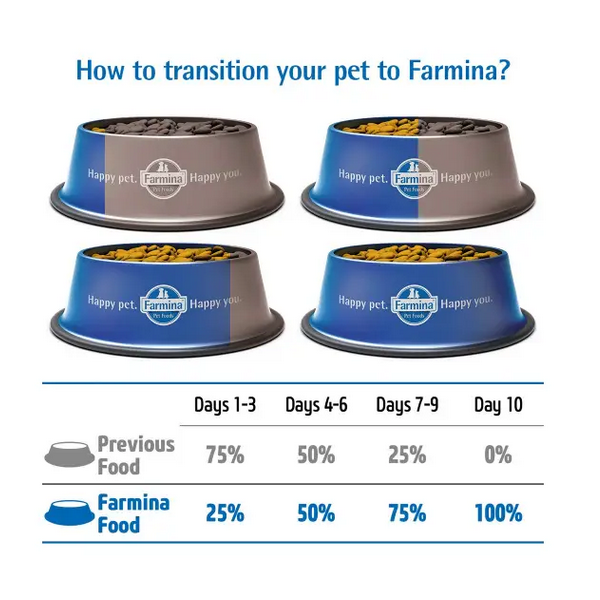 How to transition your pet to Farmina?

Happy pet. Farmina Pet Foods Happy you.

Happy pet. Farmina Pet Foods Happy you.

Happy pet. Farmina Pet Foods Happy you.

Happy pet. Farmina Pet Foods Happy you.

| | Days 1-3 | Days 4-6 | Days 7-9 | Day 10 |
|---|---|---|---|---|
| Previous Food | 75% | 50% | 25% | 0% |
| Farmina Food | 25% | 50% | 75% | 100% |